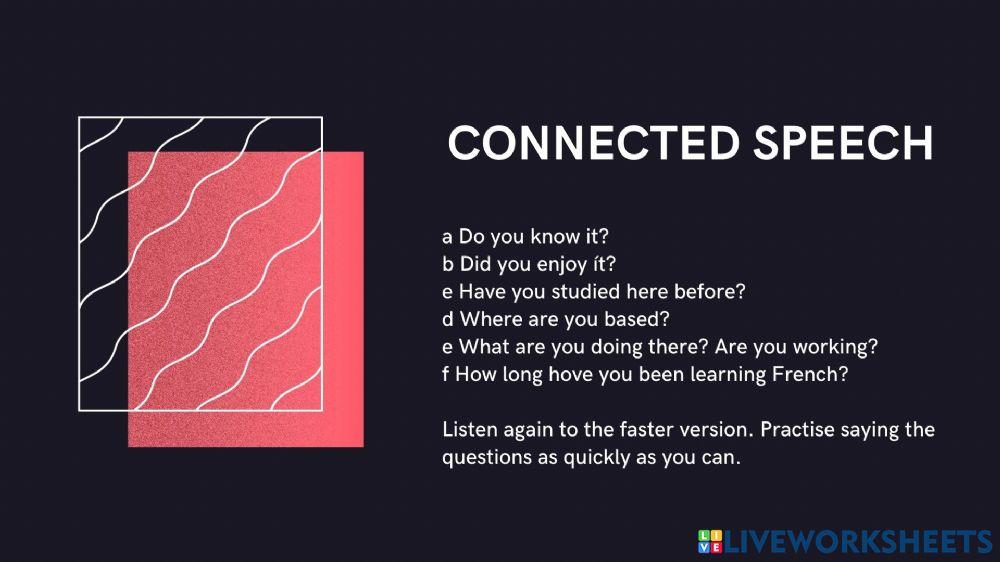 CONNECTED SPEECH

a Do you know it?
b Did you enjoy ít?
e Have you studied here before?
d Where are you based?
e What are you doing there? Are you working?
f How long hove you been learning French?

Listen again to the faster version. Practise saying the questions as quickly as you can.

LIVEWORKSHEETS